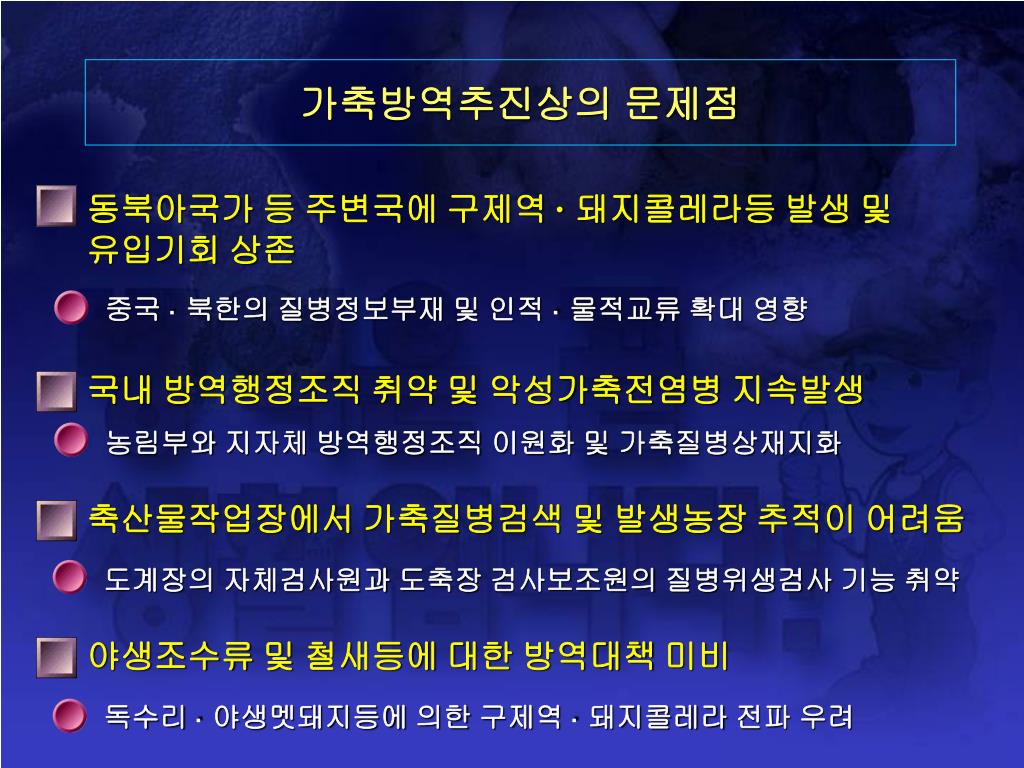 가축방역추진상의 문제점

동북아국가 등 주변국에 구제역 · 돼지콜레라등 발생 및 유입기회 상존

중국 · 북한의 질병정보부재 및 인적 · 물적교류 확대 영향

국내 방역행정조직 취약 및 악성가축전염병 지속발생

농림부와 지자체 방역행정조직 이원화 및 가축질병상재지화

축산물작업장에서 가축질병검색 및 발생농장 추적이 어려움

도계장의 자체검사원과 도축장 검사보조원의 질병위생검사 기능 취약

야생조수류 및 철새등에 대한 방역대책 미비

독수리 · 야생멧돼지등에 의한 구제역 · 돼지콜레라 전파 우려